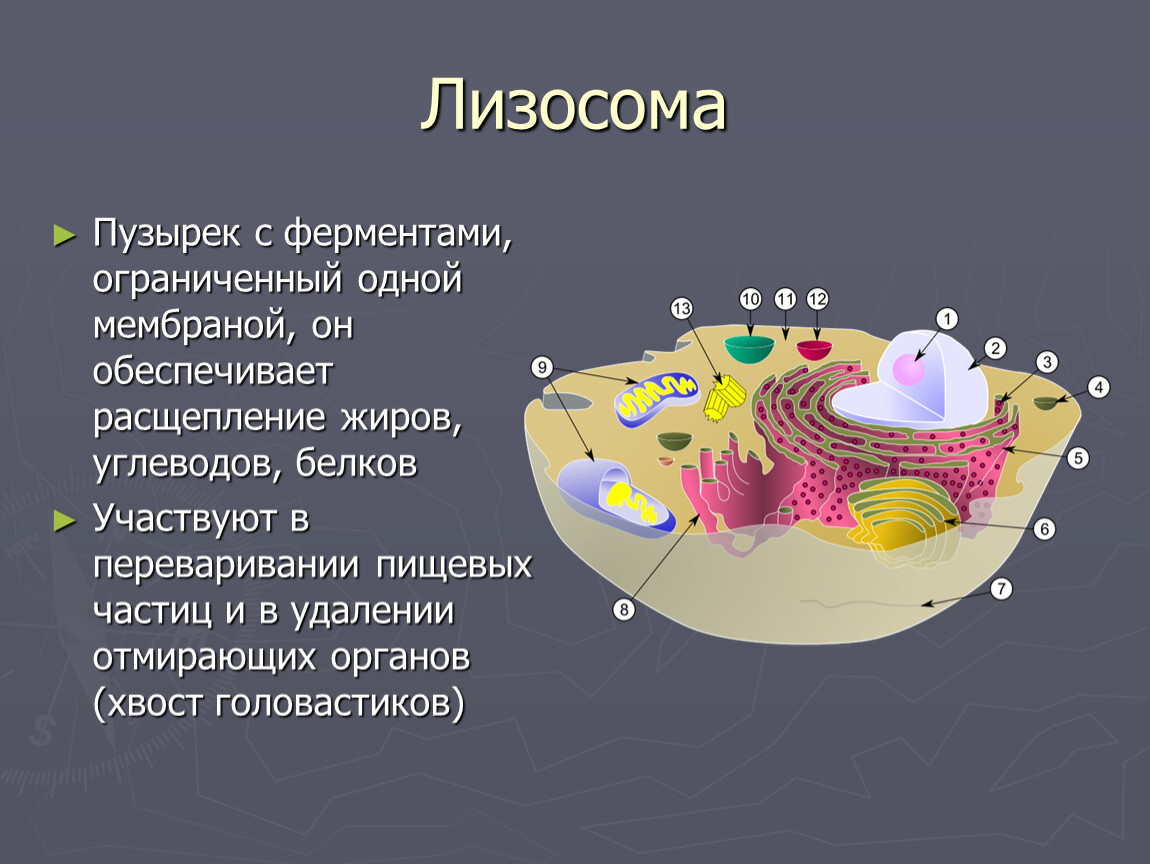 Лизосома

► Пузырек с ферментами, ограниченный одной мембраной, он обеспечивает расщепление жиров, углеводов, белков

► Участвуют в переваривании пищевых частиц и в удалении отмирающих органов (хвост головастиков)

13
10
11
12
1
2
3
4
5
6
7
8
9